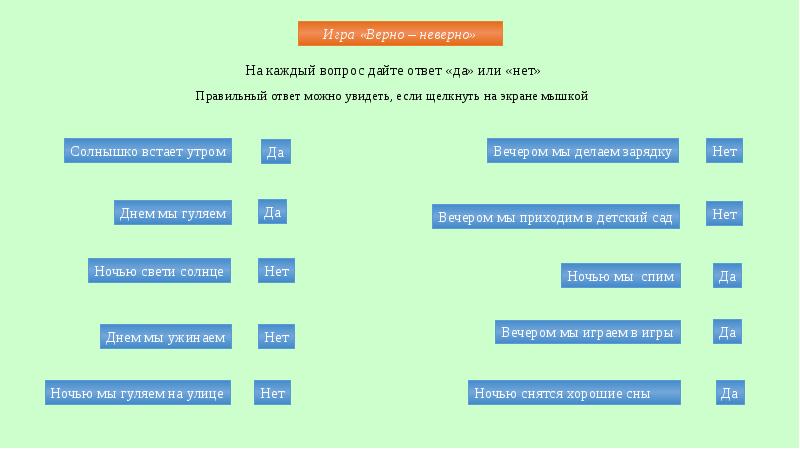 Игра «Верно – неверно»

На каждый вопрос дайте ответ «да» или «нет»

Правильный ответ можно увидеть, если щелкнуть на экране мышкой

Солнышко встает утром Да

Днем мы гуляем Да

Ночью свети солнце Нет

Днем мы ужинаем Нет

Ночью мы гуляем на улице Нет

Вечером мы делаем зарядку Нет

Вечером мы приходим в детский сад Нет

Ночью мы спим Да

Вечером мы играем в игры Да

Ночью снятся хорошие сны Да